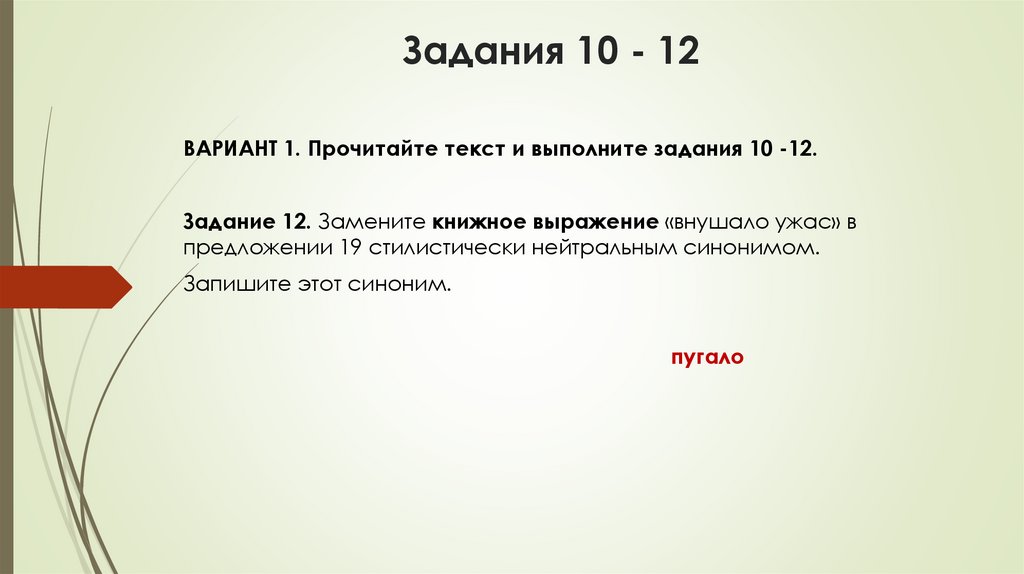 Задания 10 - 12

ВАРИАНТ 1. Прочитайте текст и выполните задания 10 -12.

Задание 12. Замените книжное выражение «внушало ужас» в предложении 19 стилистически нейтральным синонимом.

Запишите этот синоним.

пугало